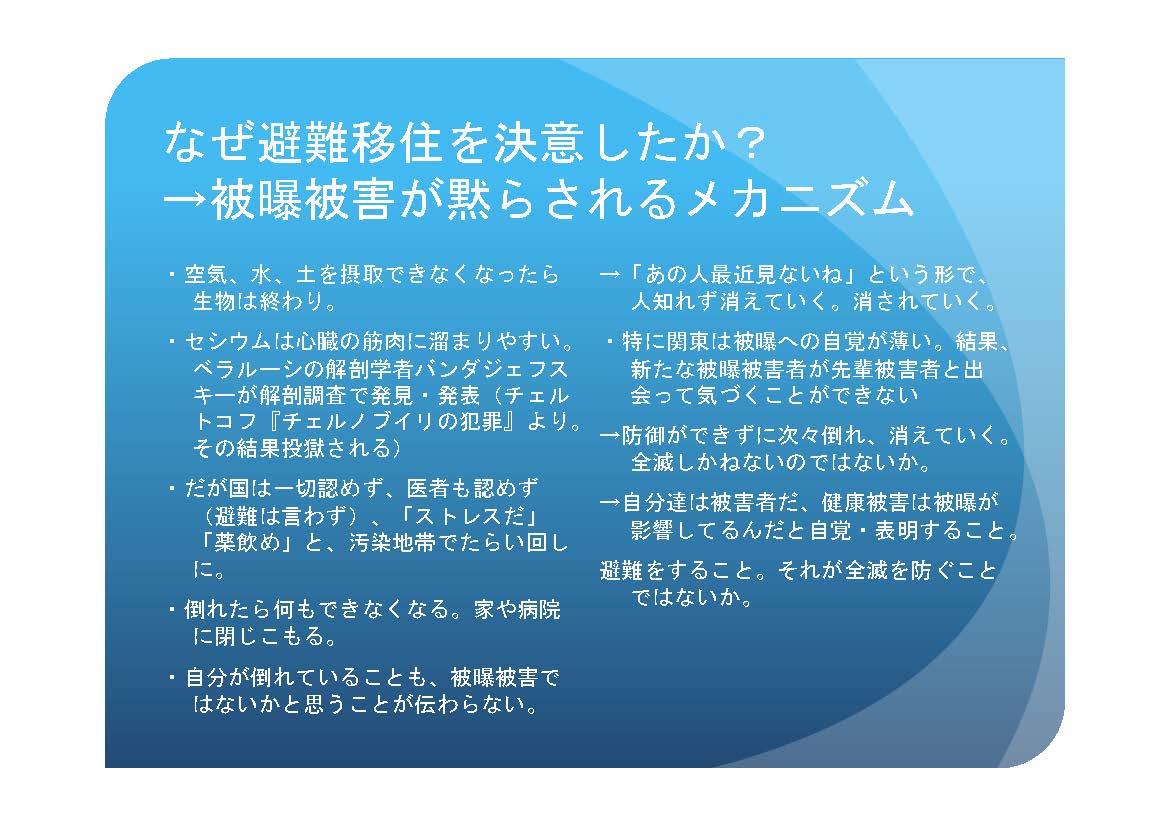 なぜ避難移住を決意したか？
→被曝被害が黙らされるメカニズム

・空気、水、土を摂取できなくなったら生物は終わり。

・セシウムは心臓の筋肉に溜まりやすい。ベラルーシの解剖学者バンダジェフスキーが解剖調査で発見・発表（チェルトコフ『チェルノブイリの犯罪』より。その結果投獄される）

・だが国は一切認めず、医者も認めず（避難は言わず）、「ストレスだ」「薬飲め」と、汚染地帯でたらい回しに。

・倒れたら何もできなくなる。家や病院に閉じこもる。

・自分が倒れていることも、被曝被害ではないかと思うことが伝わらない。

→「あの人最近見ないね」という形で、人知れず消えていく。消されていく。

・特に関東は被曝への自覚が薄い。結果、新たな被曝被害者が先輩被害者と出会って気づくことができない

→防御ができずに次々倒れ、消えていく。全滅しかねないのではないか。

→自分達は被害者だ、健康被害は被曝が影響してるんだと自覚・表明すること。

避難をすること。それが全滅を防ぐことではないか。